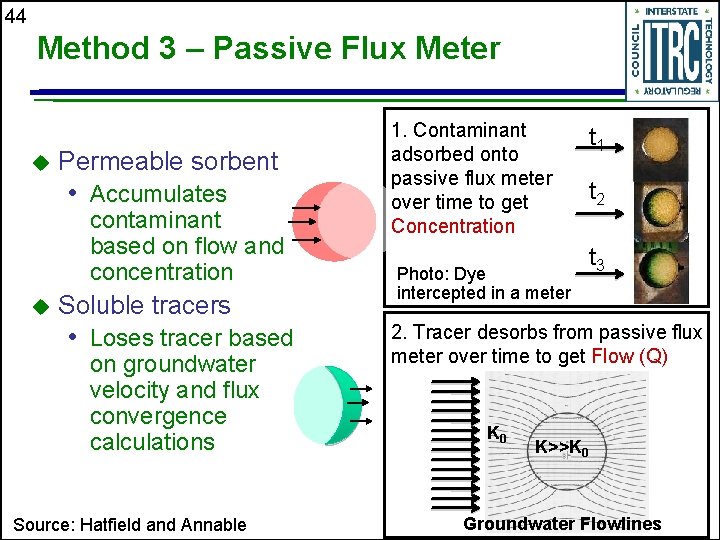 44

Method 3 – Passive Flux Meter

INTERSTATE TECHNOLOGY REGULATORY COUNCIL ITRC

◆ Permeable sorbent
• Accumulates contaminant based on flow and concentration
◆ Soluble tracers
• Loses tracer based on groundwater velocity and flux convergence calculations

1. Contaminant adsorbed onto passive flux meter over time to get Concentration

$t_1$

$t_2$

$t_3$

Photo: Dye intercepted in a meter

2. Tracer desorbs from passive flux meter over time to get Flow (Q)

$K_0$

$K>>K_0$

Groundwater Flowlines

Source: Hatfield and Annable